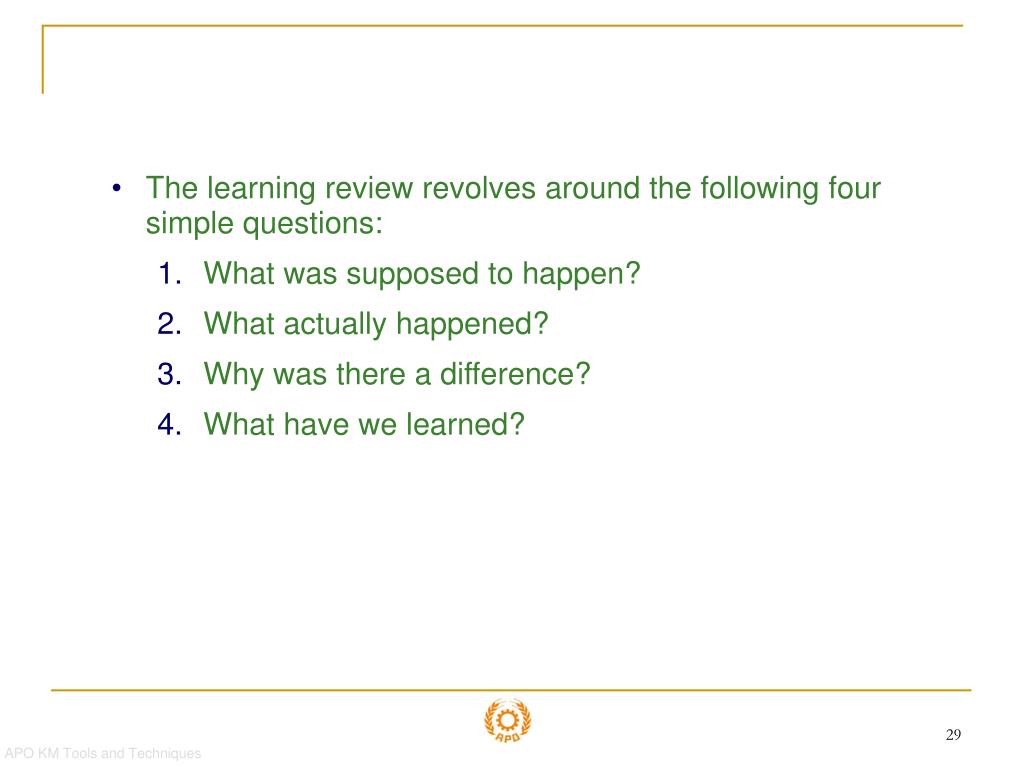 • The learning review revolves around the following four simple questions:

1. What was supposed to happen?
2. What actually happened?
3. Why was there a difference?
4. What have we learned?

APO

29

APO KM Tools and Techniques